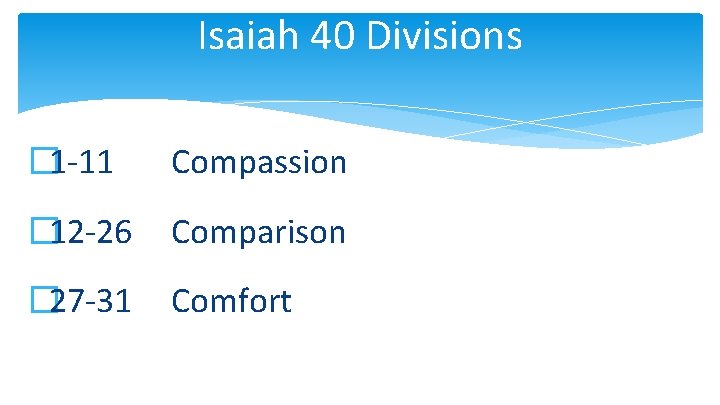 Isaiah 40 Divisions

1-11 Compassion

12-26 Comparison

27-31 Comfort